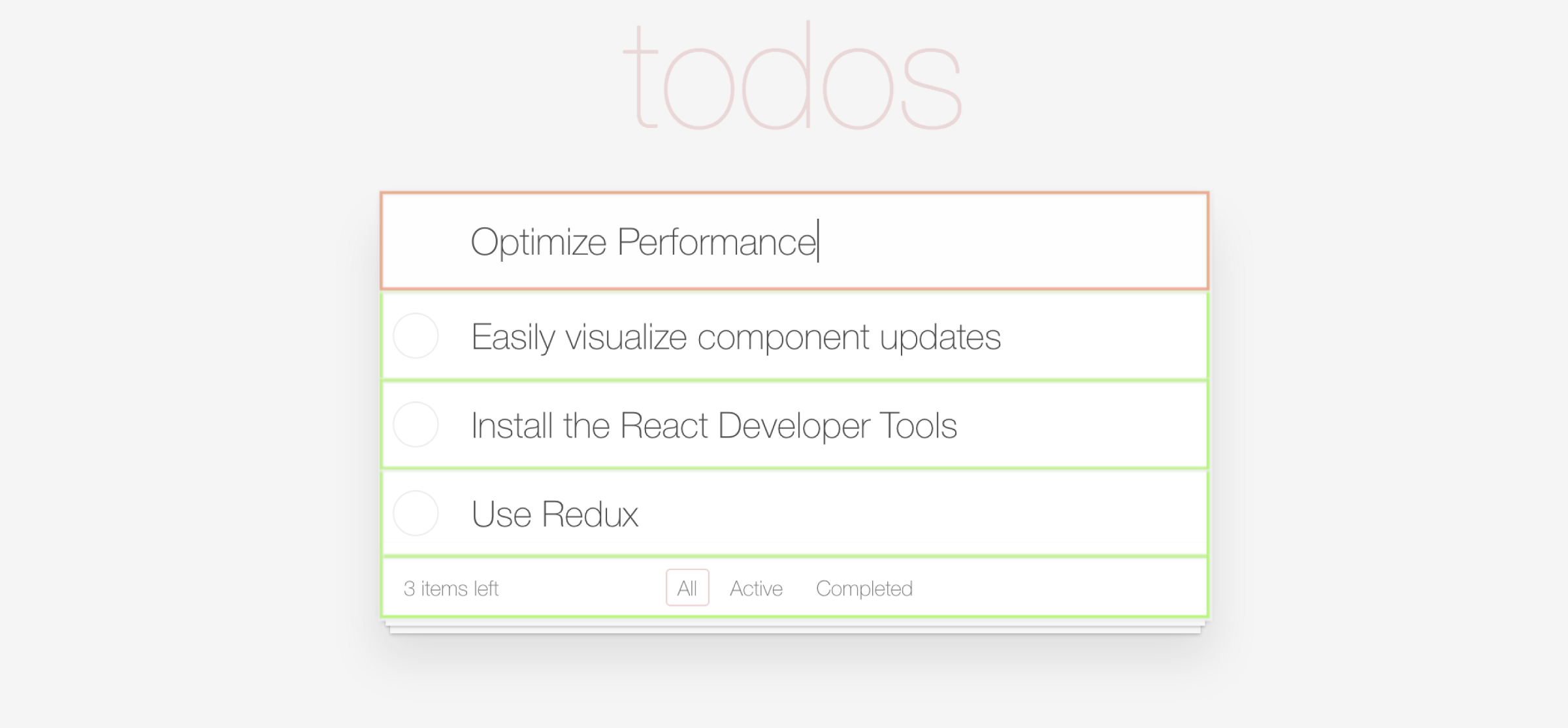 todos

Optimize Performance

Easily visualize component updates

Install the React Developer Tools

Use Redux

3 items left All Active Completed